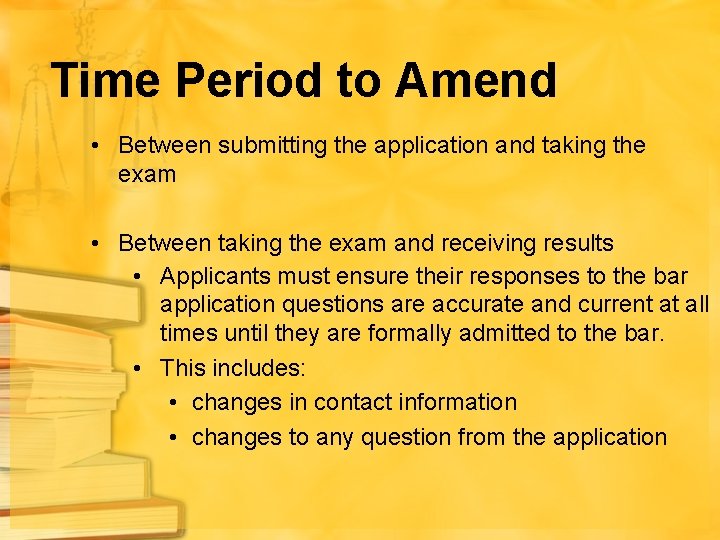 Time Period to Amend

• Between submitting the application and taking the exam

• Between taking the exam and receiving results
  • Applicants must ensure their responses to the bar application questions are accurate and current at all times until they are formally admitted to the bar.
  • This includes:
    • changes in contact information
    • changes to any question from the application